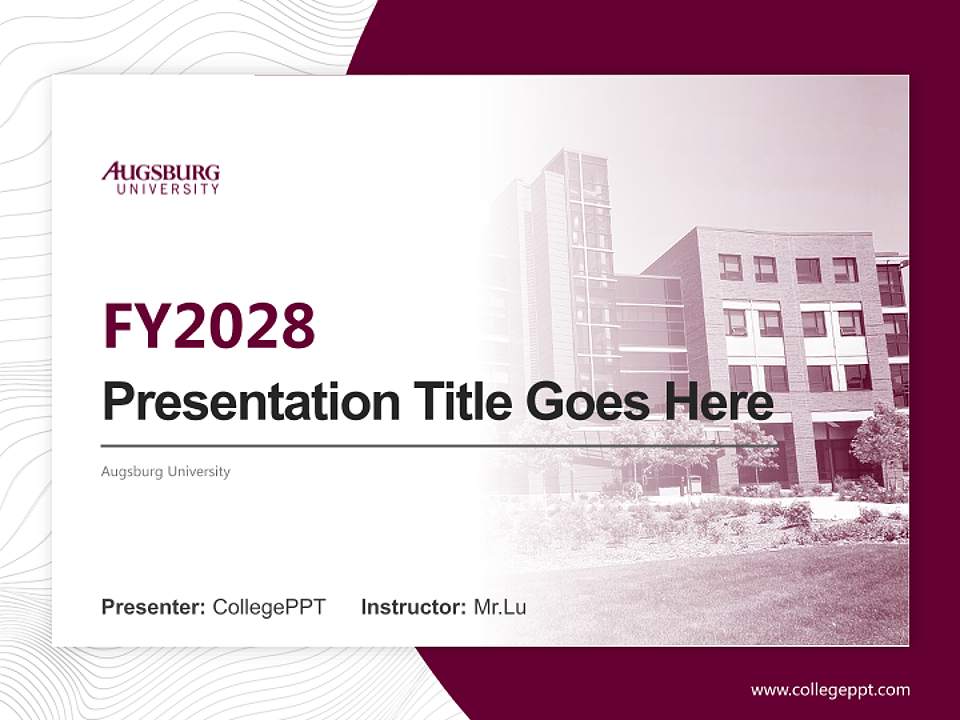 AUGSBURG
UNIVERSITY

FY2028

Presentation Title Goes Here

Augsburg University

Presenter: CollegePPT Instructor: Mr.Lu

www.collegeppt.com